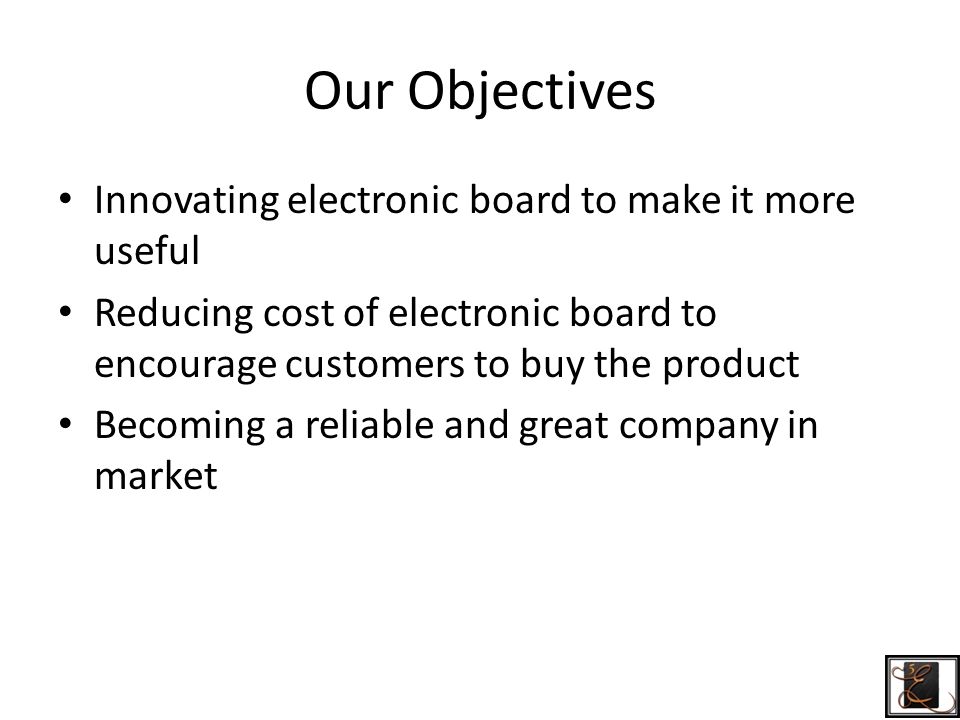 Our Objectives

• Innovating electronic board to make it more useful
• Reducing cost of electronic board to encourage customers to buy the product
• Becoming a reliable and great company in market